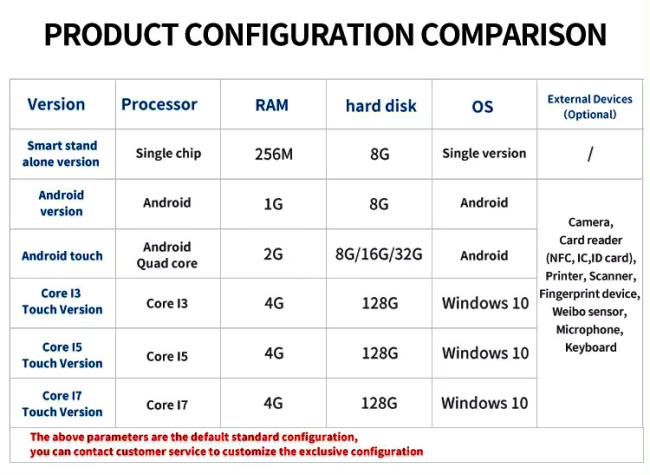 PRODUCT CONFIGURATION COMPARISON

| Version | Processor | RAM | hard disk | OS | External Devices (Optional) |
|---|---|---|---|---|---|
| Smart stand alone version | Single chip | 256M | 8G | Single version | / |
| Android version | Android | 1G | 8G | Android | Camera, Card reader (NFC, IC,ID card), Printer, Scanner, Fingerprint device, Weibo sensor, Microphone, Keyboard |
| Android touch | Android Quad core | 2G | 8G/16G/32G | Android | |
| Core I3 Touch Version | Core I3 | 4G | 128G | Windows 10 | |
| Core I5 Touch Version | Core I5 | 4G | 128G | Windows 10 | |
| Core I7 Touch Version | Core I7 | 4G | 128G | Windows 10 | |

The above parameters are the default standard configuration, you can contact customer service to customize the exclusive configuration